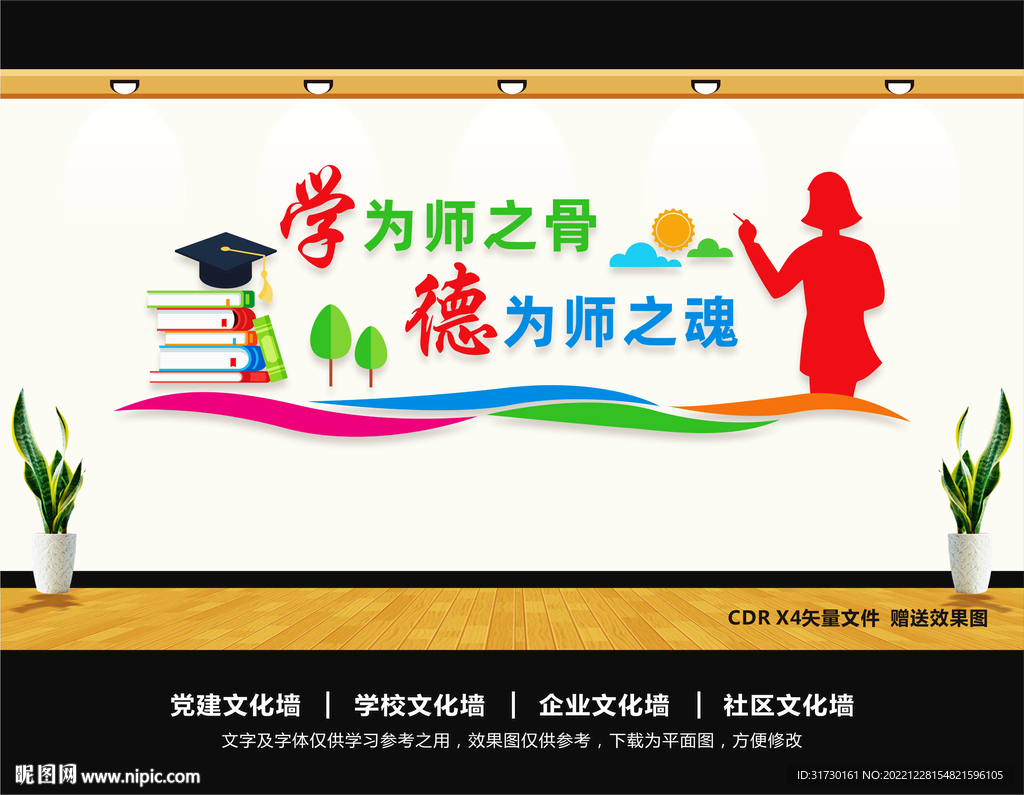 学为师之骨
德为师之魂

CDR X4矢量文件 赠送效果图

党建文化墙 | 学校文化墙 | 企业文化墙 | 社区文化墙

文字及字体仅供学习参考之用，效果图仅供参考，下载为平面图，方便修改

昵图网 www.nipic.com

ID:31730161 NO:20221228154821596105